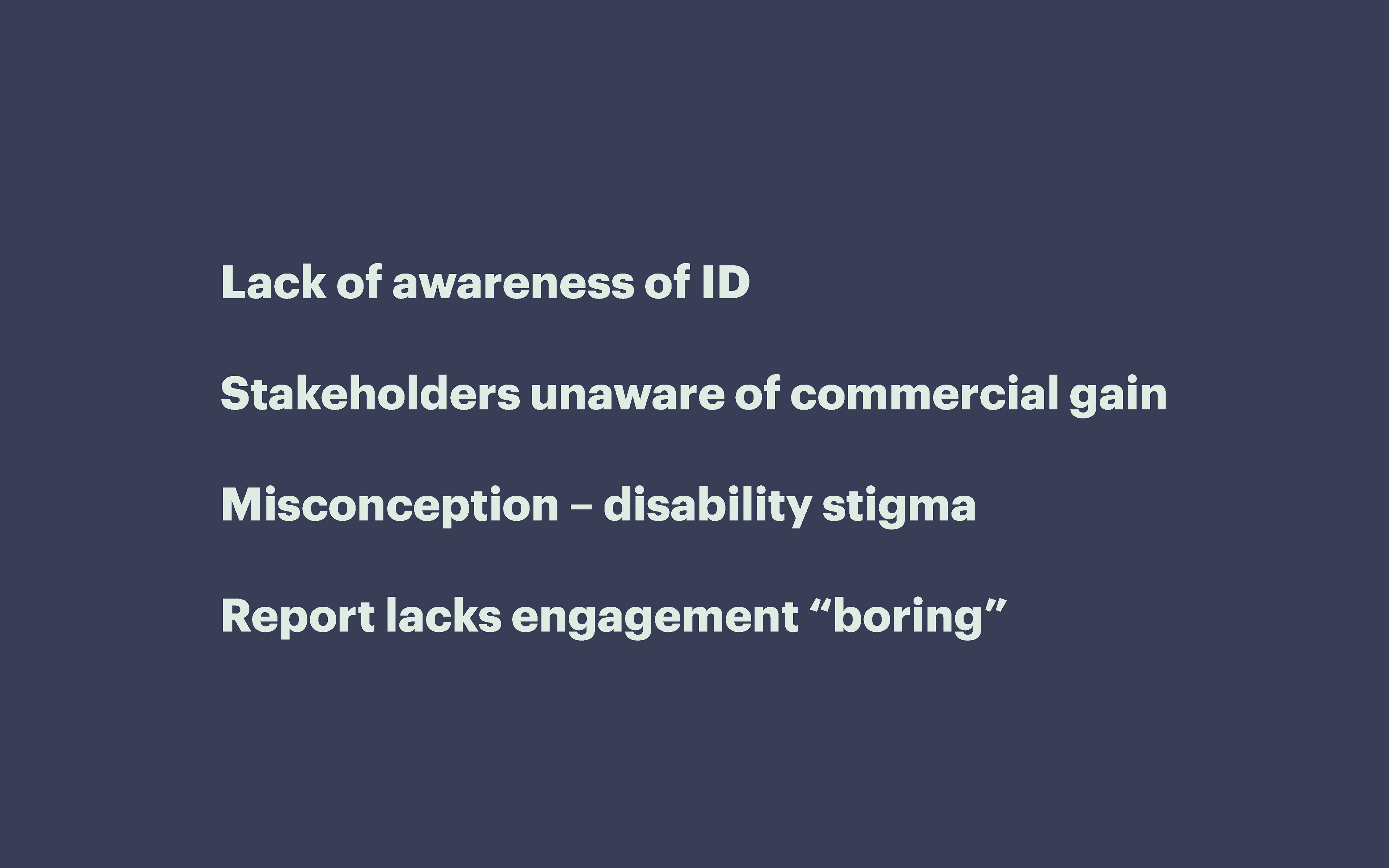 Lack of awareness of ID

Stakeholders unaware of commercial gain

Misconception – disability stigma

Report lacks engagement “boring”